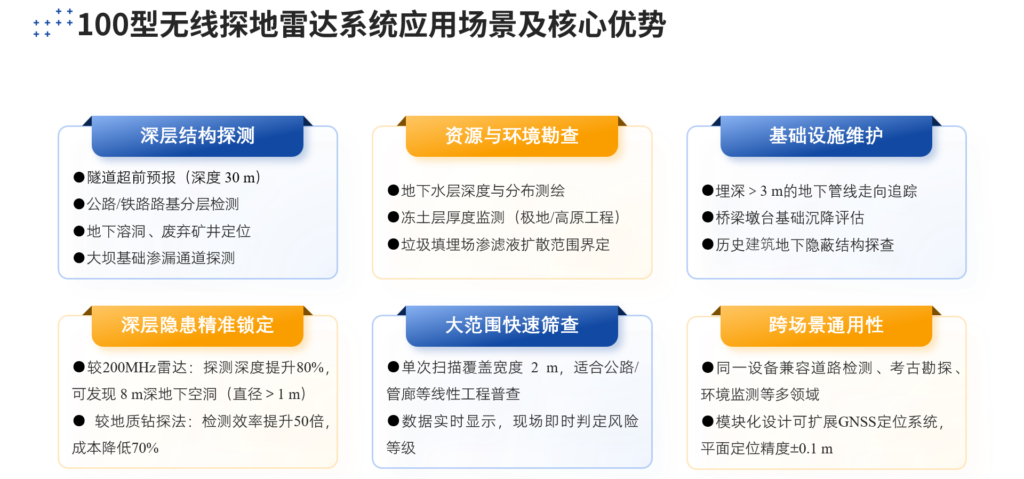 100型无线探地雷达系统应用场景及核心优势

深层结构探测
●隧道超前预报（深度 30 m）
●公路/铁路路基分层检测
●地下溶洞、废弃矿井定位
●大坝基础渗漏通道探测

资源与环境勘查
●地下水层深度与分布测绘
●冻土层厚度监测（极地/高原工程）
●垃圾填埋场渗滤液扩散范围界定

基础设施维护
●埋深 > 3 m的地下管线走向追踪
●桥梁墩台基础沉降评估
●历史建筑地下隐蔽结构探查

深层隐患精准锁定
●较200MHz雷达：探测深度提升80%，可发现 8 m深地下空洞（直径 > 1 m）
● 较地质钻探法：检测效率提升50倍，成本降低70%

大范围快速筛查
●单次扫描覆盖宽度 2 m，适合公路/管廊等线性工程普查
●数据实时显示，现场即时判定风险等级

跨场景通用性
●同一设备兼容道路检测、考古勘探、环境监测等多领域
●模块化设计可扩展GNSS定位系统，平面定位精度±0.1 m